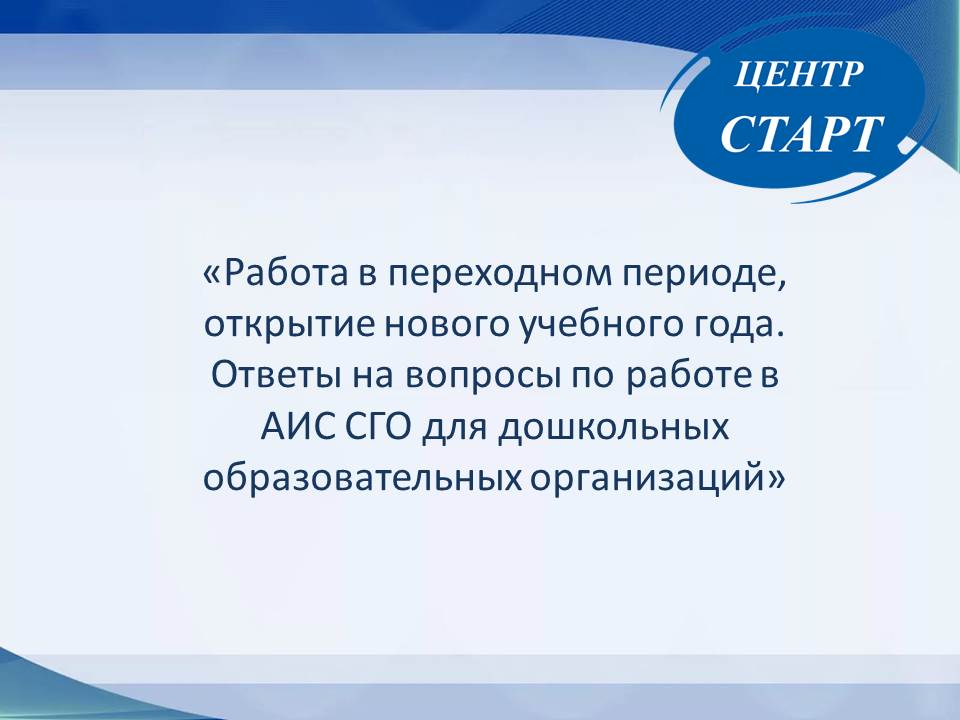 ЦЕНТР
СТАРТ

«Работа в переходном периоде, открытие нового учебного года. Ответы на вопросы по работе в АИС СГО для дошкольных образовательных организаций»